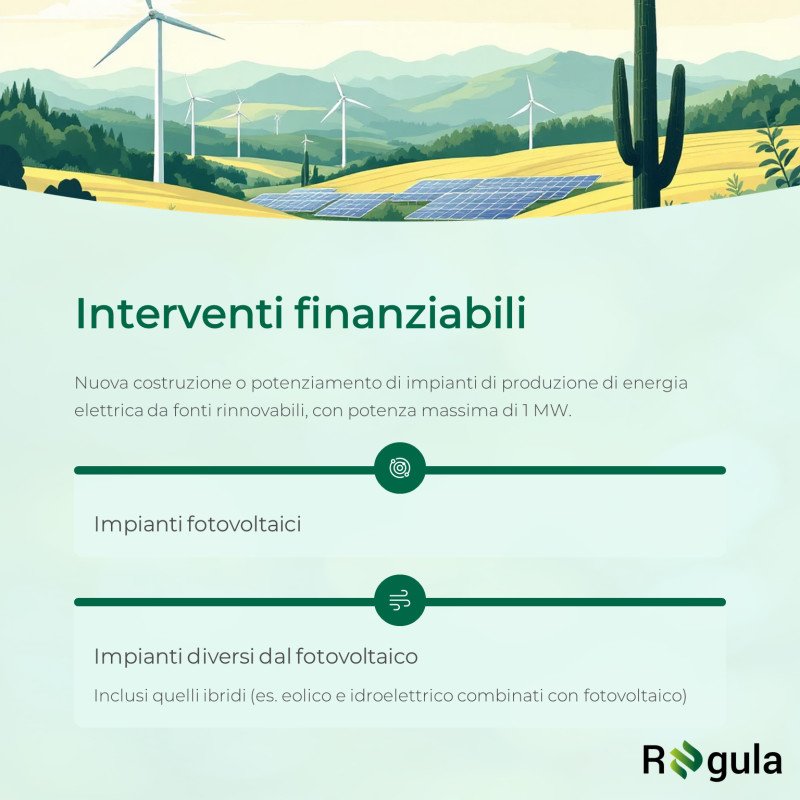 Interventi finanziabili

Nuova costruzione o potenziamento di impianti di produzione di energia elettrica da fonti rinnovabili, con potenza massima di 1 MW.

Impianti fotovoltaici

Impianti diversi dal fotovoltaico

Inclusi quelli ibridi (es. eolico e idroelettrico combinati con fotovoltaico)

Regula